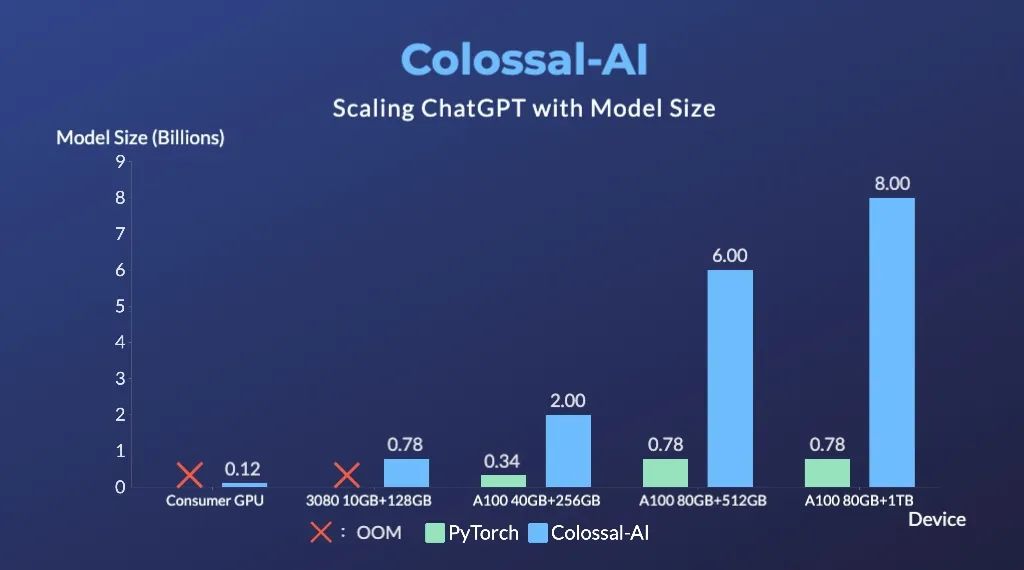 Colossal-AI

Scaling ChatGPT with Model Size

Model Size (Billions)

9
8
7
6
5
4
3
2
1
0

0.12
0.78
0.34
2.00
0.78
6.00
0.78
8.00

Consumer GPU
3080 10GB+128GB
A100 40GB+256GB
A100 80GB+512GB
A100 80GB+1TB

Device

: OOM PyTorch Colossal-AI